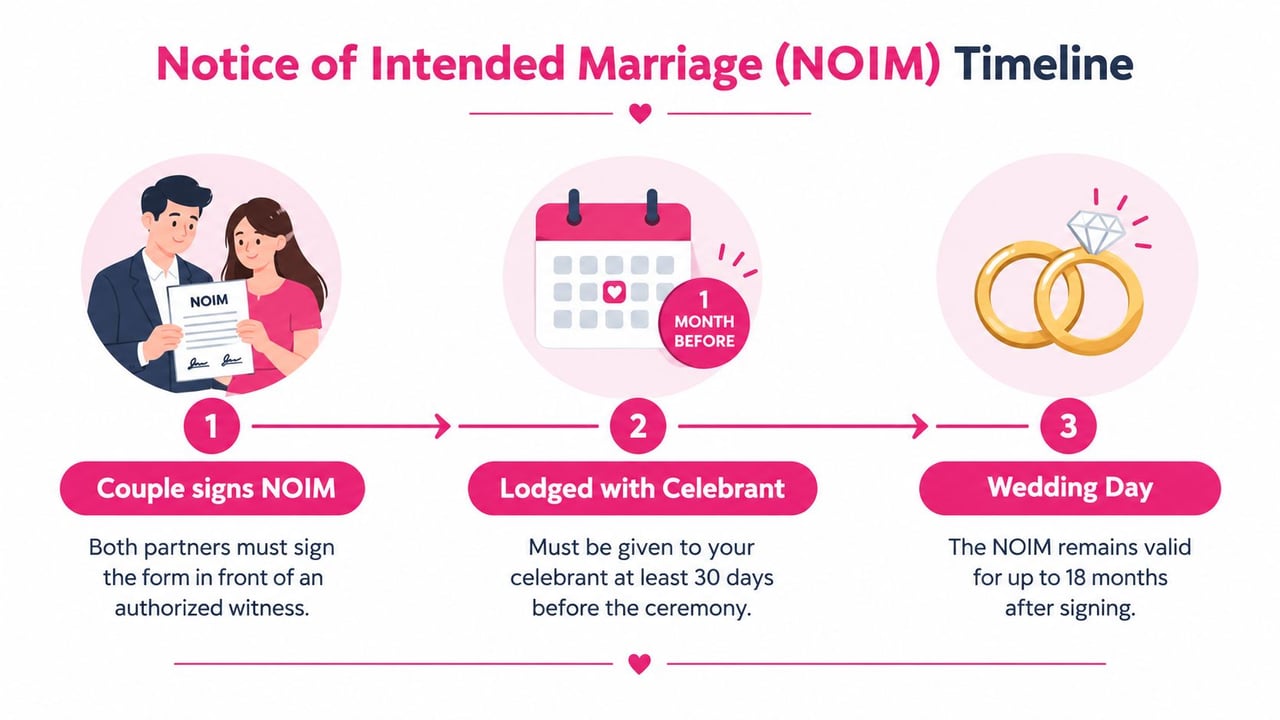 Notice of Intended Marriage (NOIM) Timeline

NOIM

1 MONTH BEFORE

1

Couple signs NOIM

Both partners must sign the form in front of an authorized witness.

2

Lodged with Celebrant

Must be given to your celebrant at least 30 days before the ceremony.

3

Wedding Day

The NOIM remains valid for up to 18 months after signing.